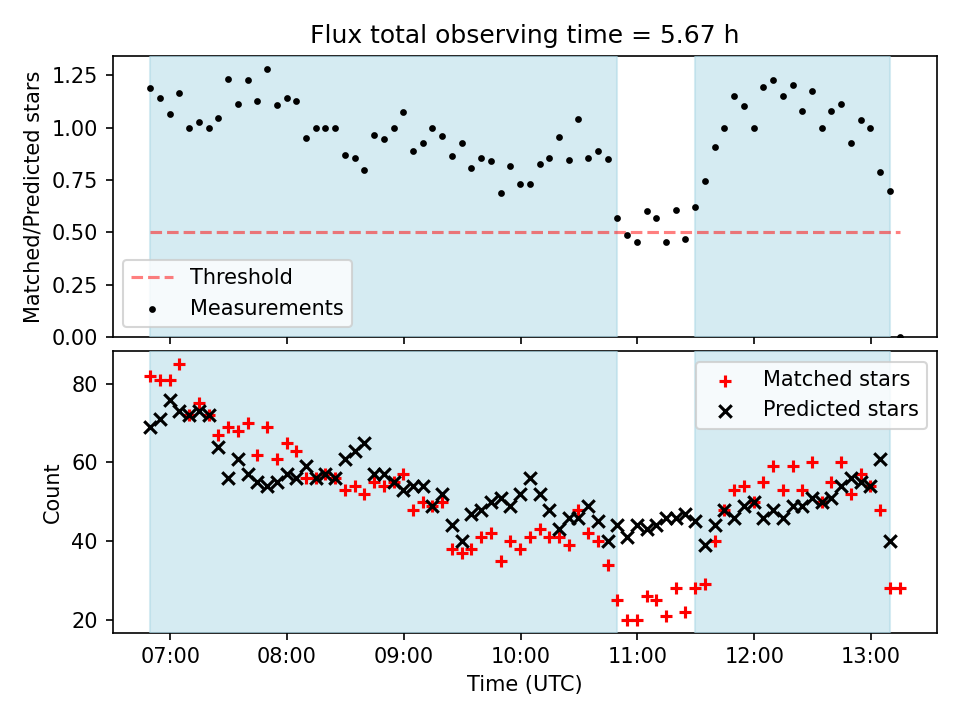 Flux total observing time = 5.67 h

Matched/Predicted stars

1.25
1.00
0.75
0.50
0.25
0.00

Threshold
Measurements

Count

80
60
40
20

Matched stars
Predicted stars

07:00
08:00
09:00
10:00
11:00
12:00
13:00

Time (UTC)